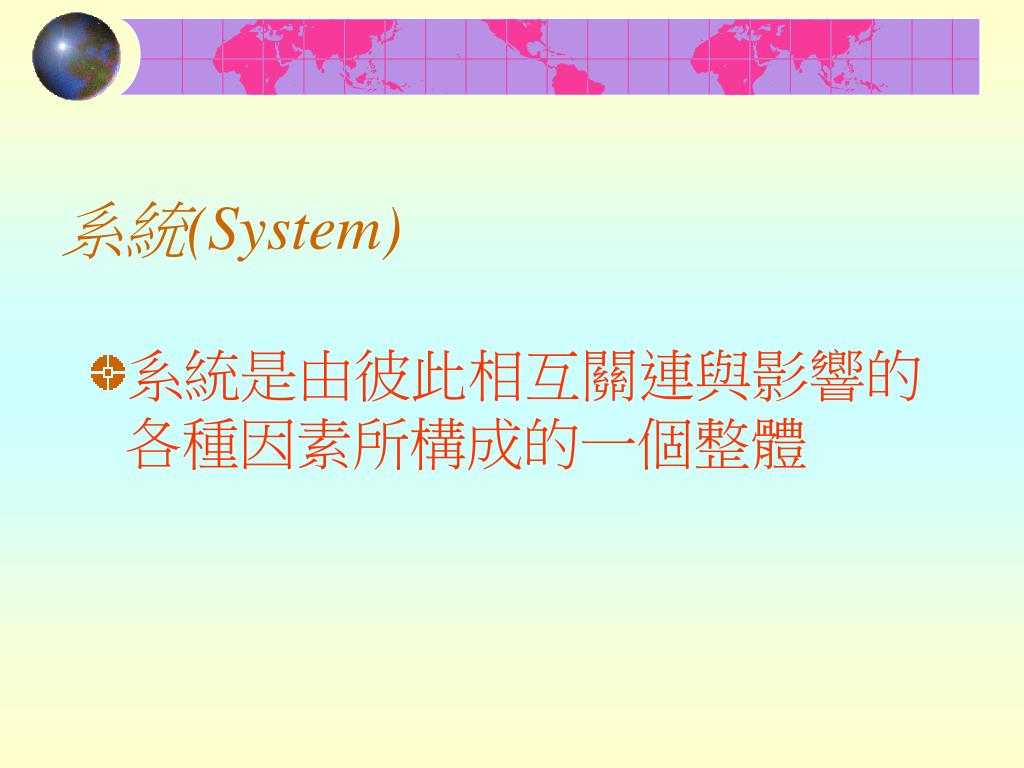 系統(System)

系統是由彼此相互關連與影響的各種因素所構成的一個整體